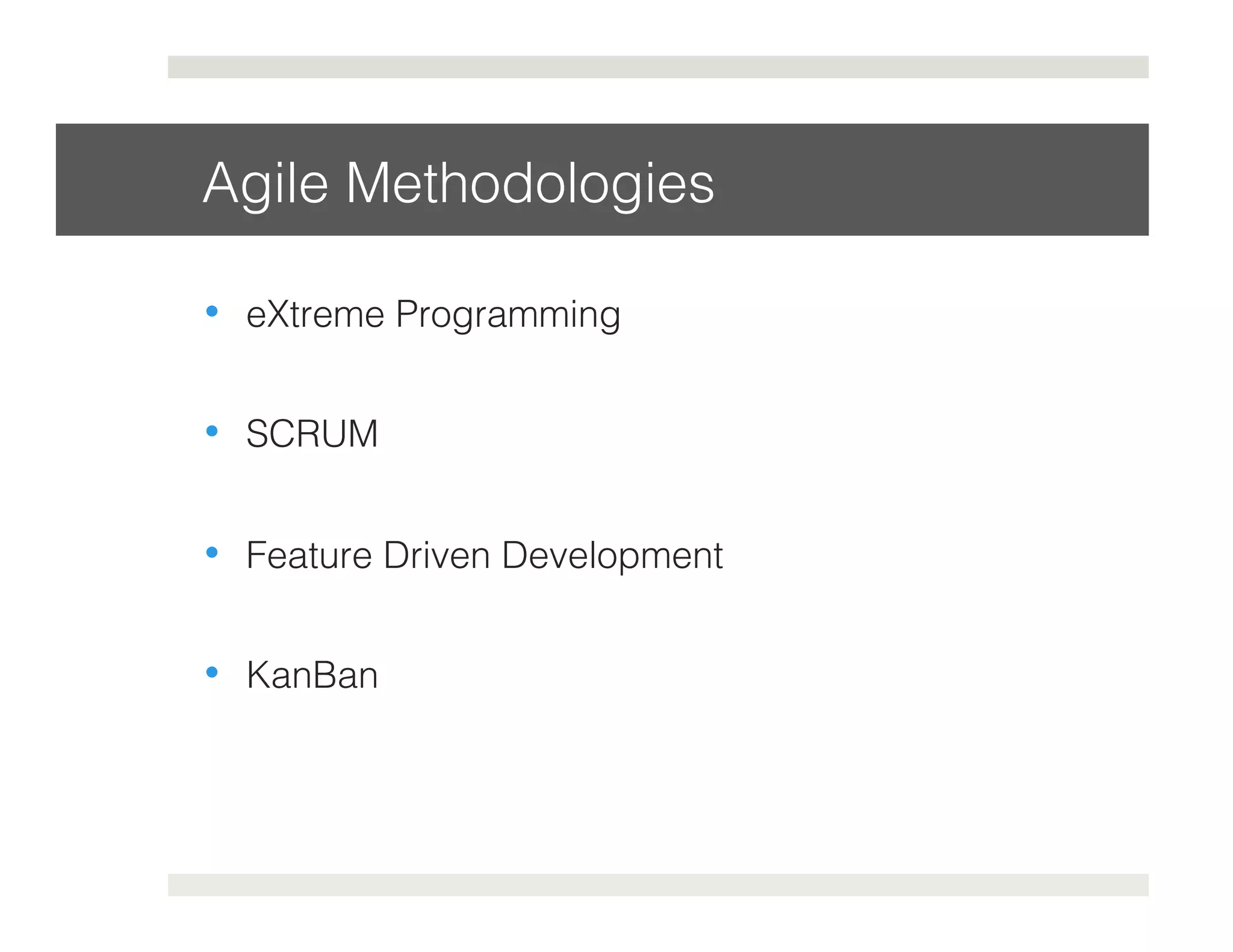 Agile Methodologies

• eXtreme Programming

• SCRUM

• Feature Driven Development

• KanBan